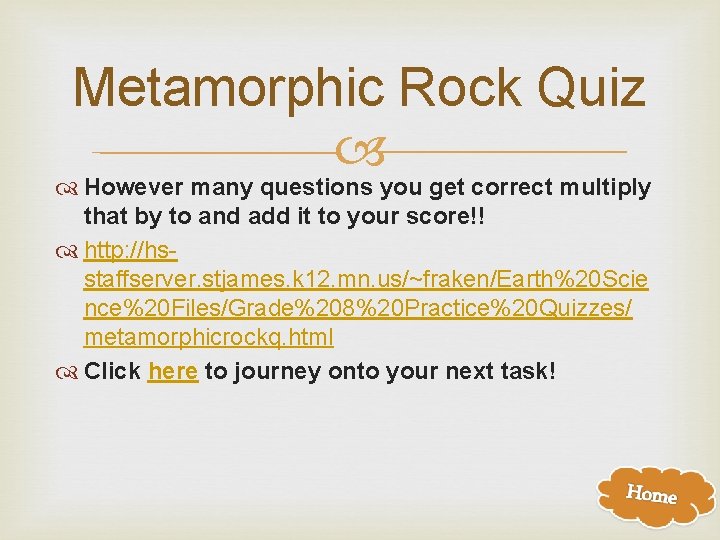 Metamorphic Rock Quiz

However many questions you get correct multiply that by to and add it to your score!!

http://hs-staffserver.stjames.k12.mn.us/~fraken/Earth%20Science%20Files/Grade%208%20Practice%20Quizzes/metamorphicrockq.html

Click here to journey onto your next task!

Home